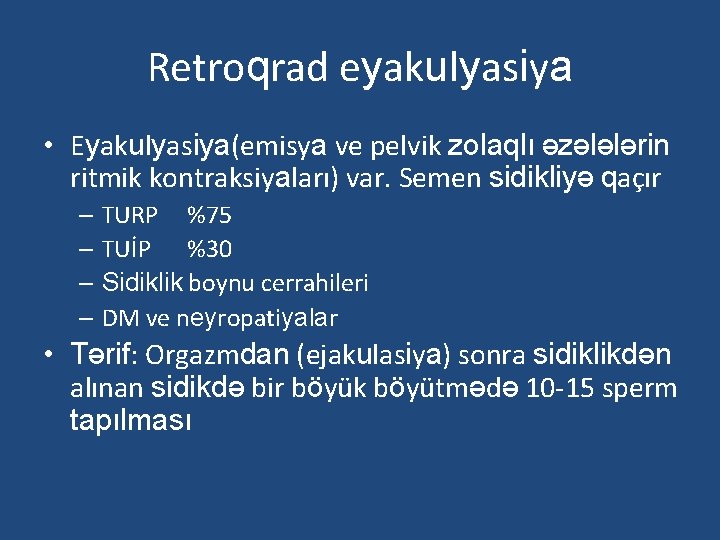 Retroqrad eyakulyasiya

• Eyakulyasiya(emisya ve pelvik zolaqlı əzələlərin ritmik kontraksiyaları) var. Semen sidikliyə qaçır
– TURP %75
– TUİP %30
– Sidiklik boynu cerrahileri
– DM ve neyropatiyalar
• Tərif: Orgazmdan (ejakulasiya) sonra sidiklikdən alınan sidikdə bir böyük böyütmədə 10-15 sperm tapılması